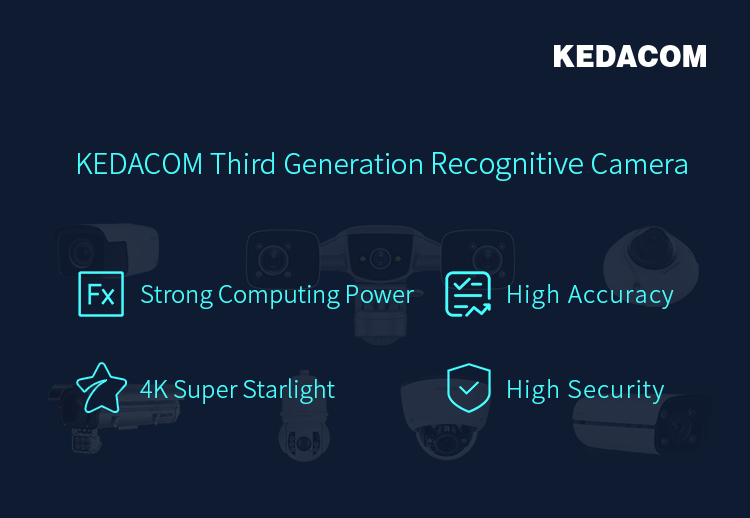 KEDACOM

KEDACOM Third Generation Recognitive Camera

Fx Strong Computing Power

High Accuracy

4K Super Starlight

High Security